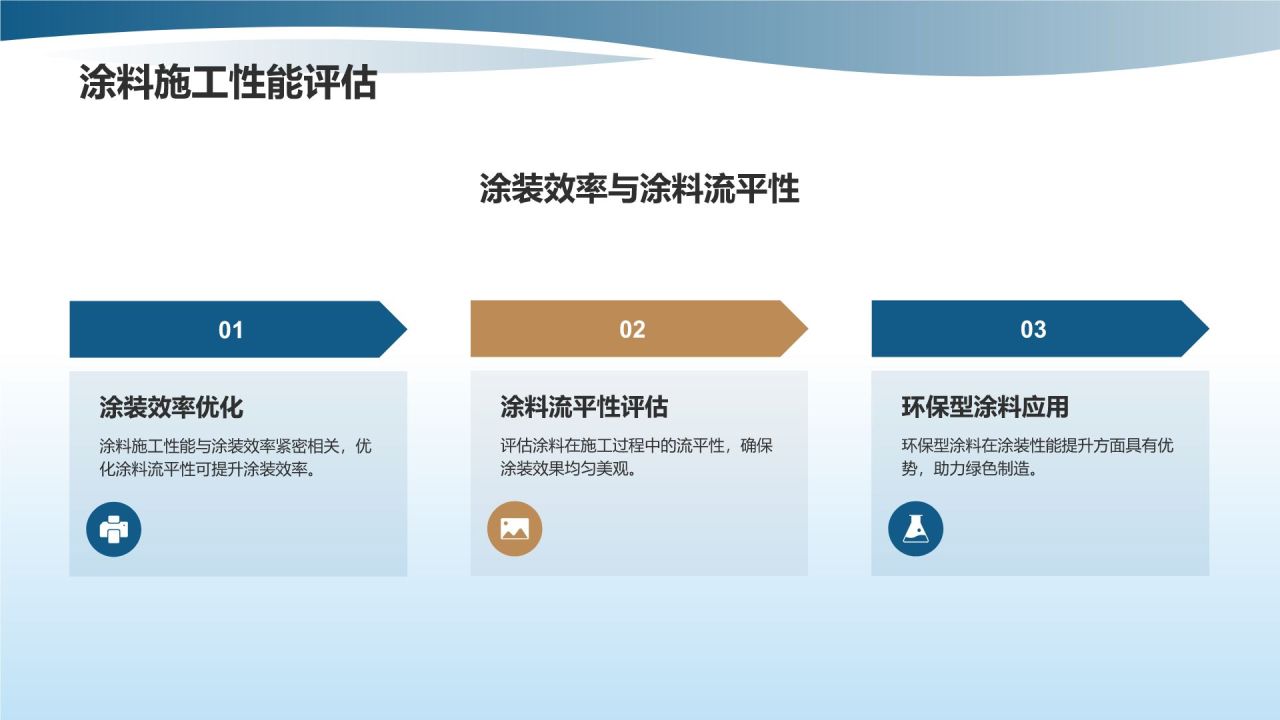 涂料施工性能评估

涂装效率与涂料流平性

01

涂装效率优化

涂料施工性能与涂装效率紧密相关，优化涂料流平性可提升涂装效率。

02

涂料流平性评估

评估涂料在施工过程中的流平性，确保涂装效果均匀美观。

03

环保型涂料应用

环保型涂料在涂装性能提升方面具有优势，助力绿色制造。